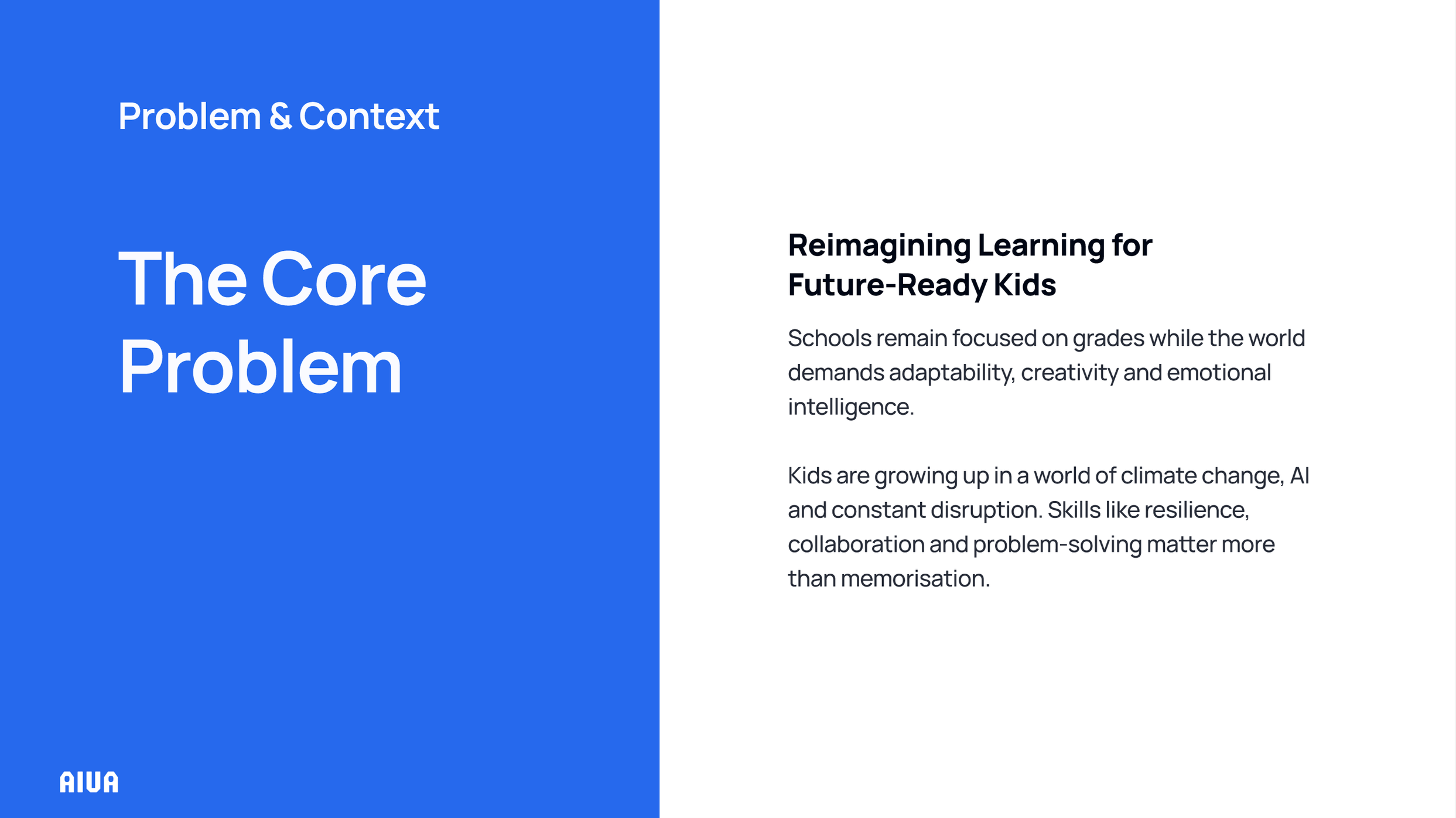 Problem & Context

The Core Problem

AIVA

Reimagining Learning for Future-Ready Kids

Schools remain focused on grades while the world demands adaptability, creativity and emotional intelligence.

Kids are growing up in a world of climate change, AI and constant disruption. Skills like resilience, collaboration and problem-solving matter more than memorisation.